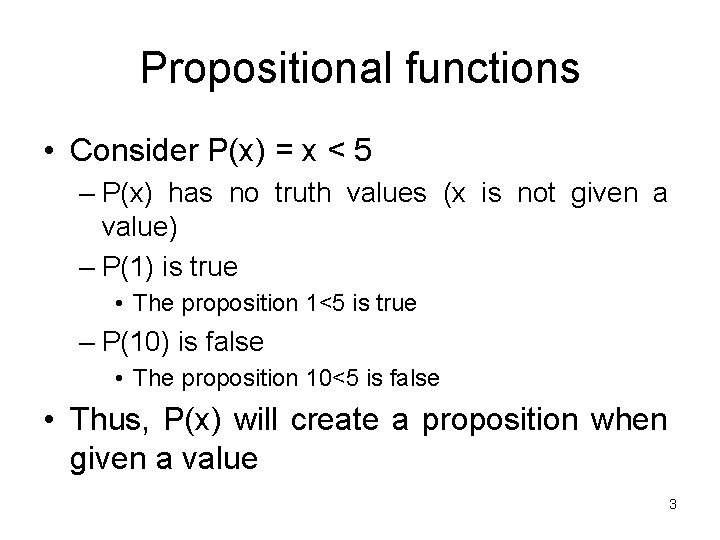 Propositional functions

• Consider $P(x) = x < 5$
– $P(x)$ has no truth values ($x$ is not given a value)
– $P(1)$ is true
• The proposition $1<5$ is true
– $P(10)$ is false
• The proposition $10<5$ is false

• Thus, $P(x)$ will create a proposition when given a value

3